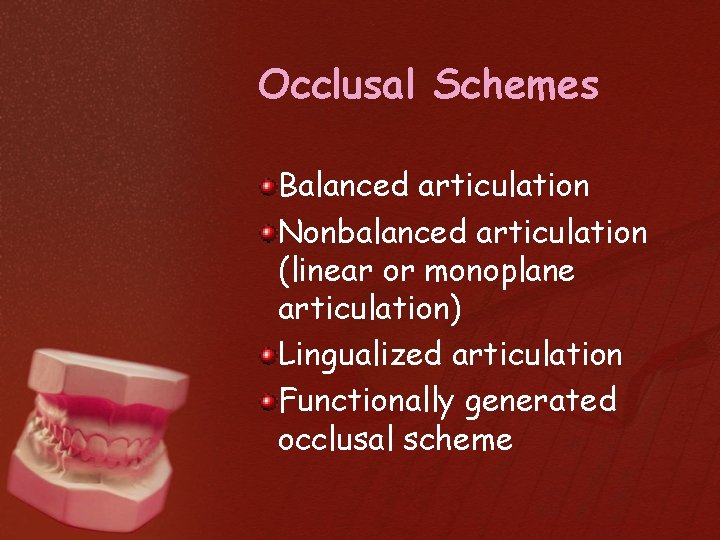 Occlusal Schemes

Balanced articulation

Nonbalanced articulation (linear or monoplane articulation)

Lingualized articulation

Functionally generated occlusal scheme